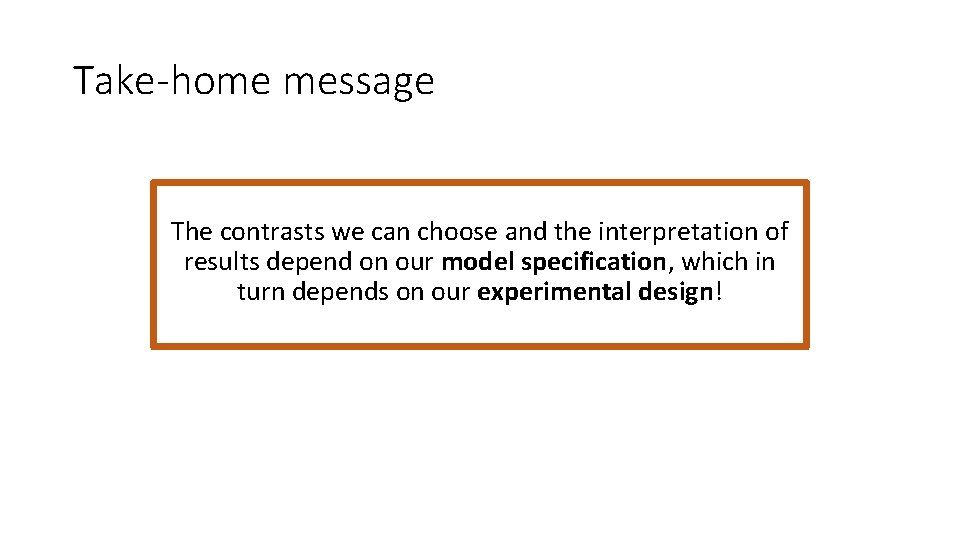 Take-home message

The contrasts we can choose and the interpretation of results depend on our model specification, which in turn depends on our experimental design!